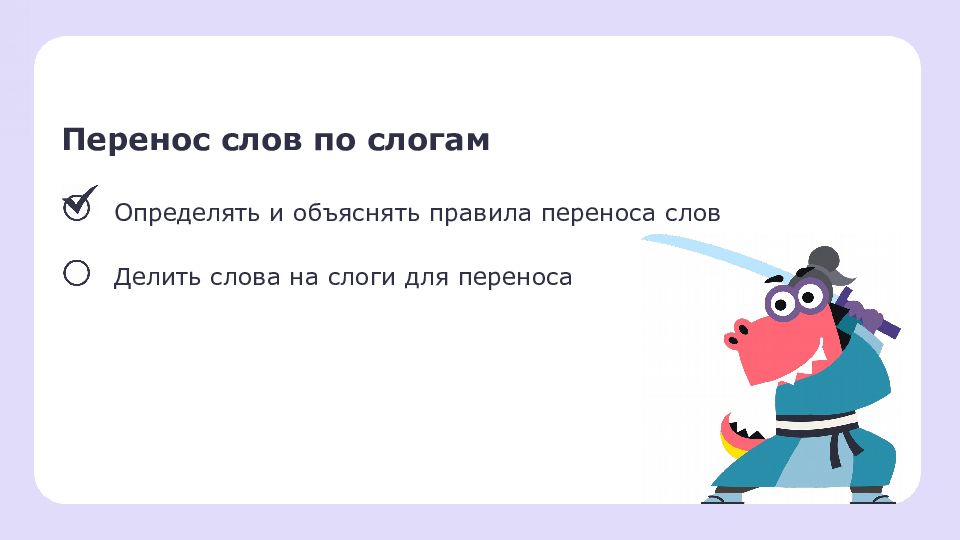 Перенос слов по слогам

Определять и объяснять правила переноса слов

Делить слова на слоги для переноса